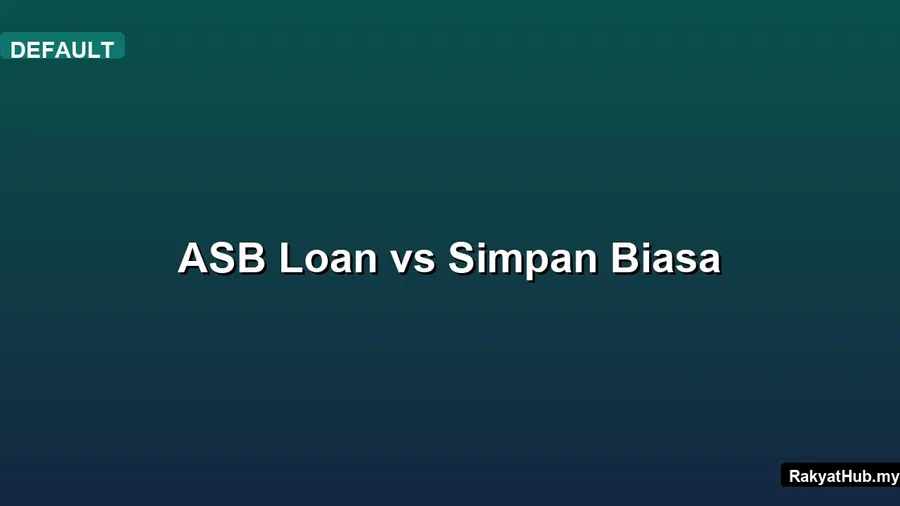 DEFAULT

ASB Loan vs Simpan Biasa

RakyatHub.my